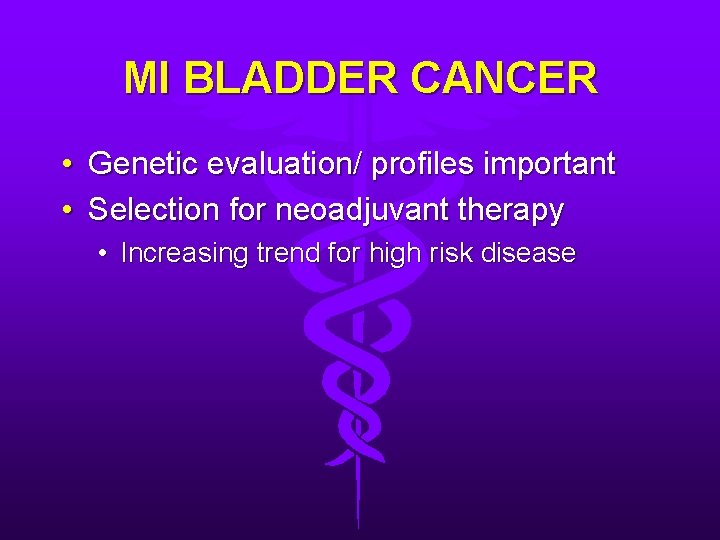 MI BLADDER CANCER

• Genetic evaluation/ profiles important
• Selection for neoadjuvant therapy
  • Increasing trend for high risk disease